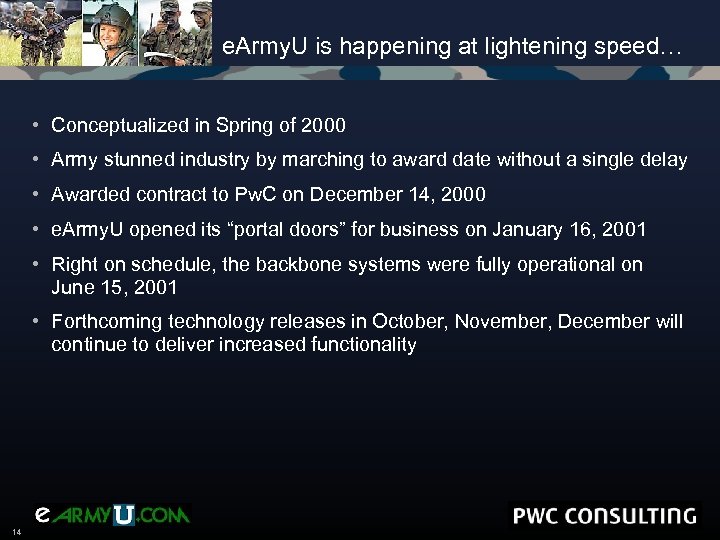 eArmyU is happening at lightening speed…

• Conceptualized in Spring of 2000

• Army stunned industry by marching to award date without a single delay

• Awarded contract to PwC on December 14, 2000

• eArmyU opened its “portal doors” for business on January 16, 2001

• Right on schedule, the backbone systems were fully operational on June 15, 2001

• Forthcoming technology releases in October, November, December will continue to deliver increased functionality

eARMYU.COM

PWC CONSULTING

14